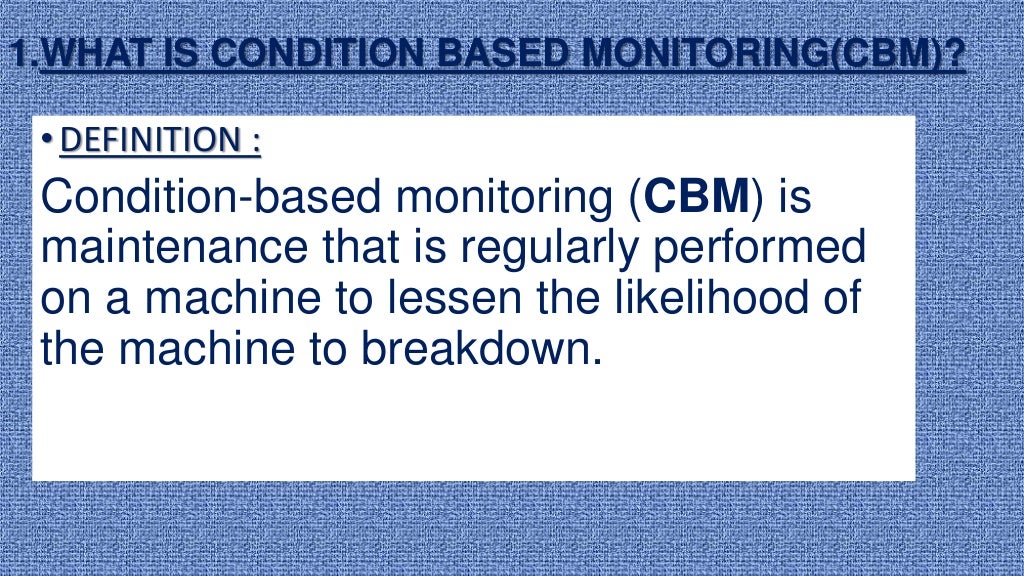 1.WHAT IS CONDITION BASED MONITORING(CBM)?

• DEFINITION :

Condition-based monitoring (CBM) is maintenance that is regularly performed on a machine to lessen the likelihood of the machine to breakdown.